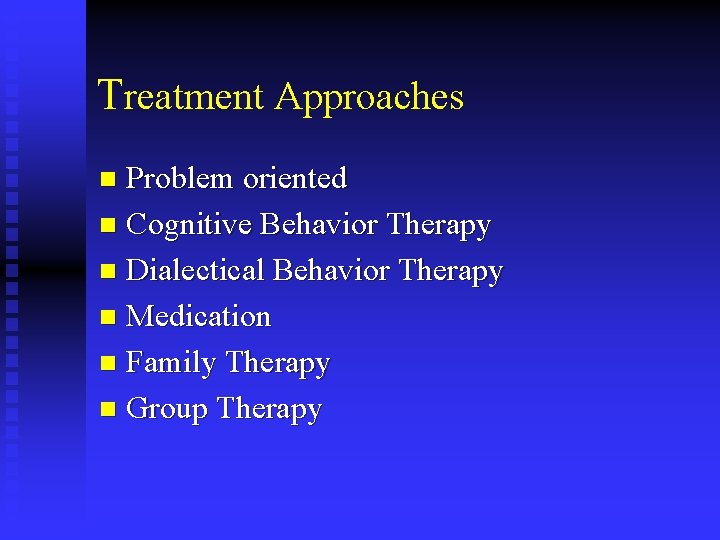 Treatment Approaches

- Problem oriented
- Cognitive Behavior Therapy
- Dialectical Behavior Therapy
- Medication
- Family Therapy
- Group Therapy